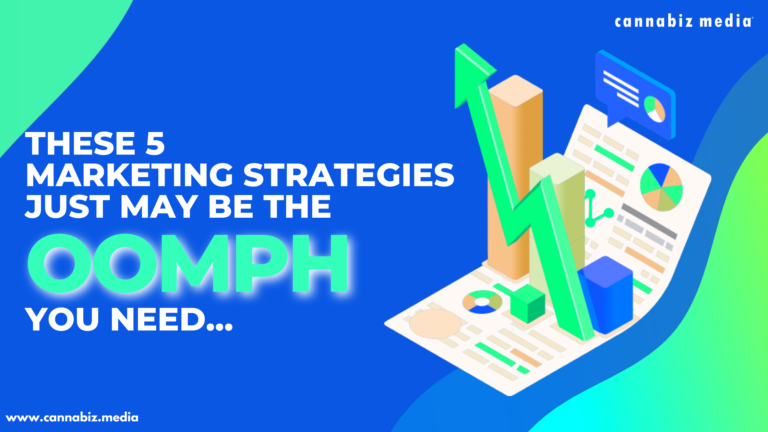 cannabiz media

THESE 5 MARKETING STRATEGIES JUST MAY BE THE OOMPH YOU NEED...

www.cannabiz.media